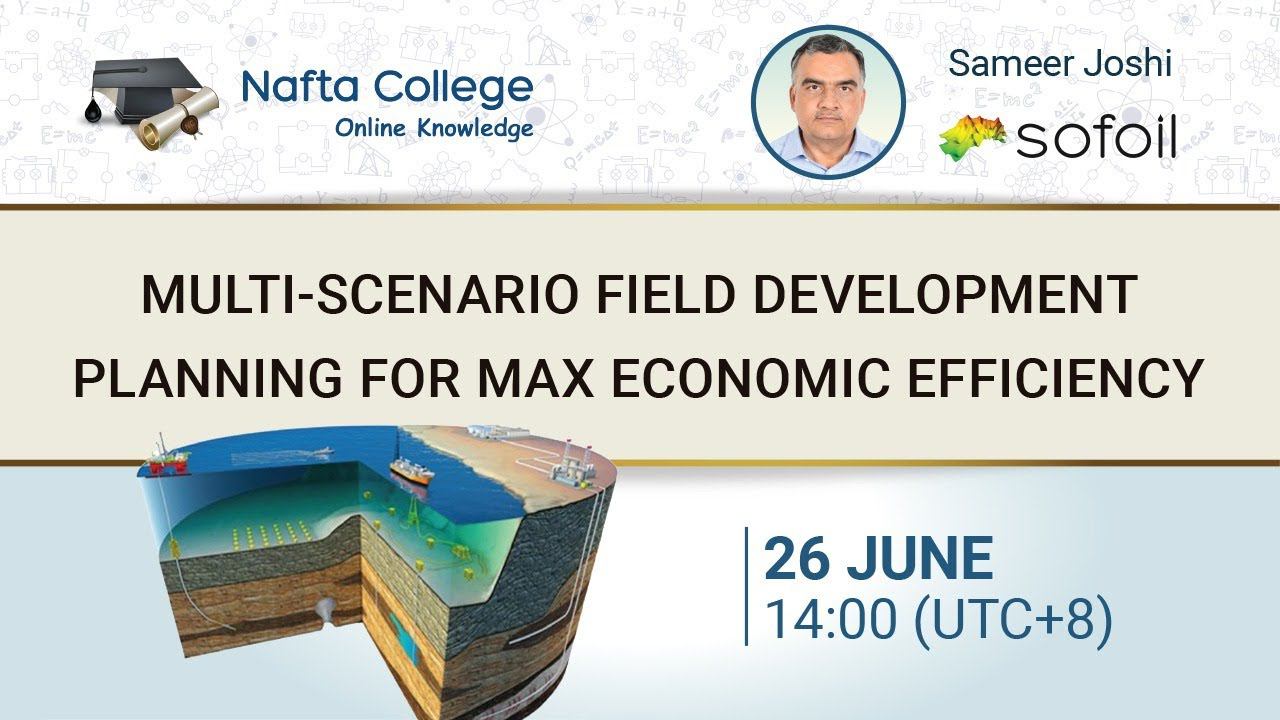 Nafta College
Online Knowledge

Sameer Joshi
sofoil

MULTI-SCENARIO FIELD DEVELOPMENT PLANNING FOR MAX ECONOMIC EFFICIENCY

26 JUNE
14:00 (UTC+8)